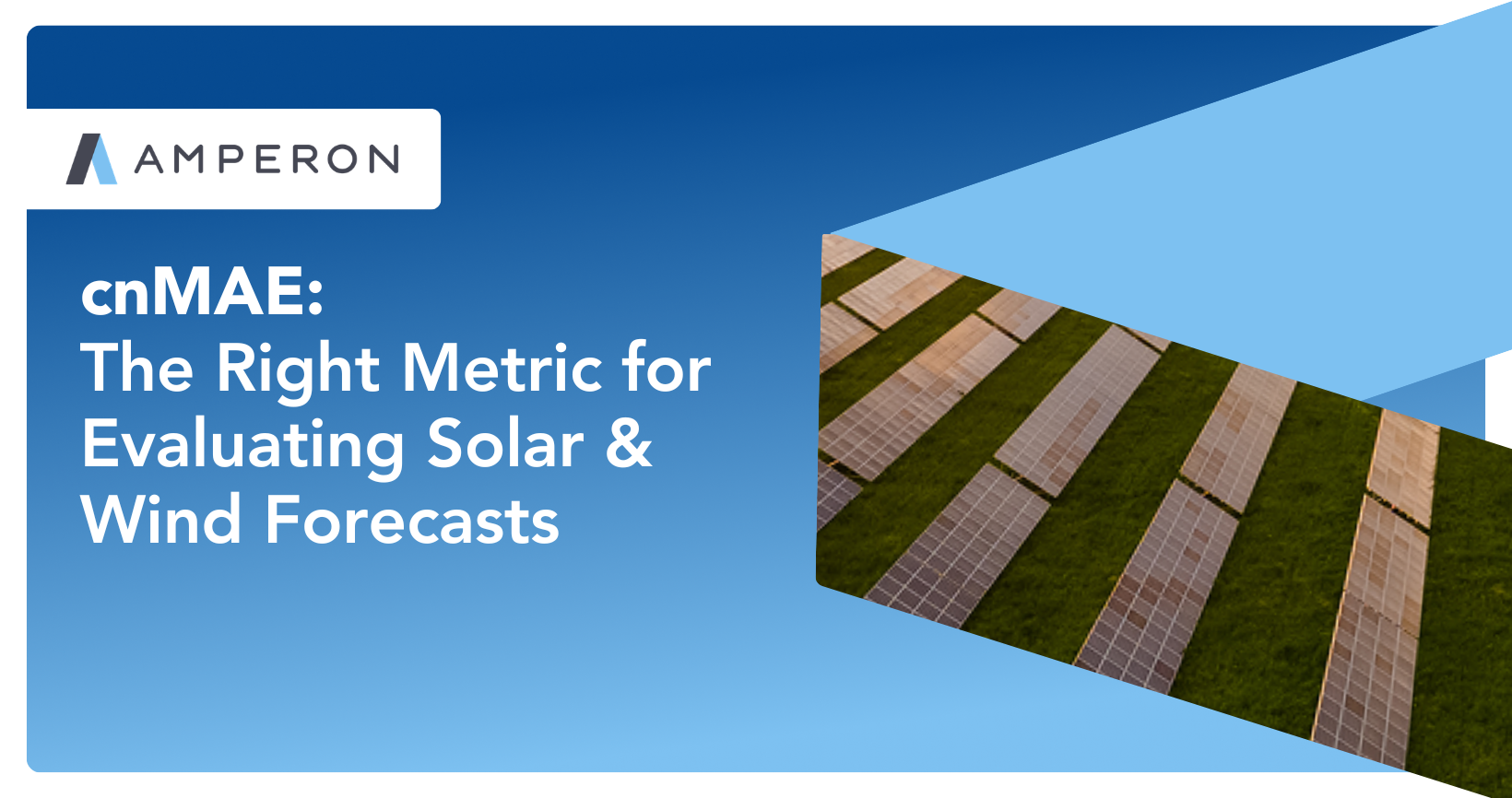 AMPERON

cnMAE:
The Right Metric for Evaluating Solar & Wind Forecasts